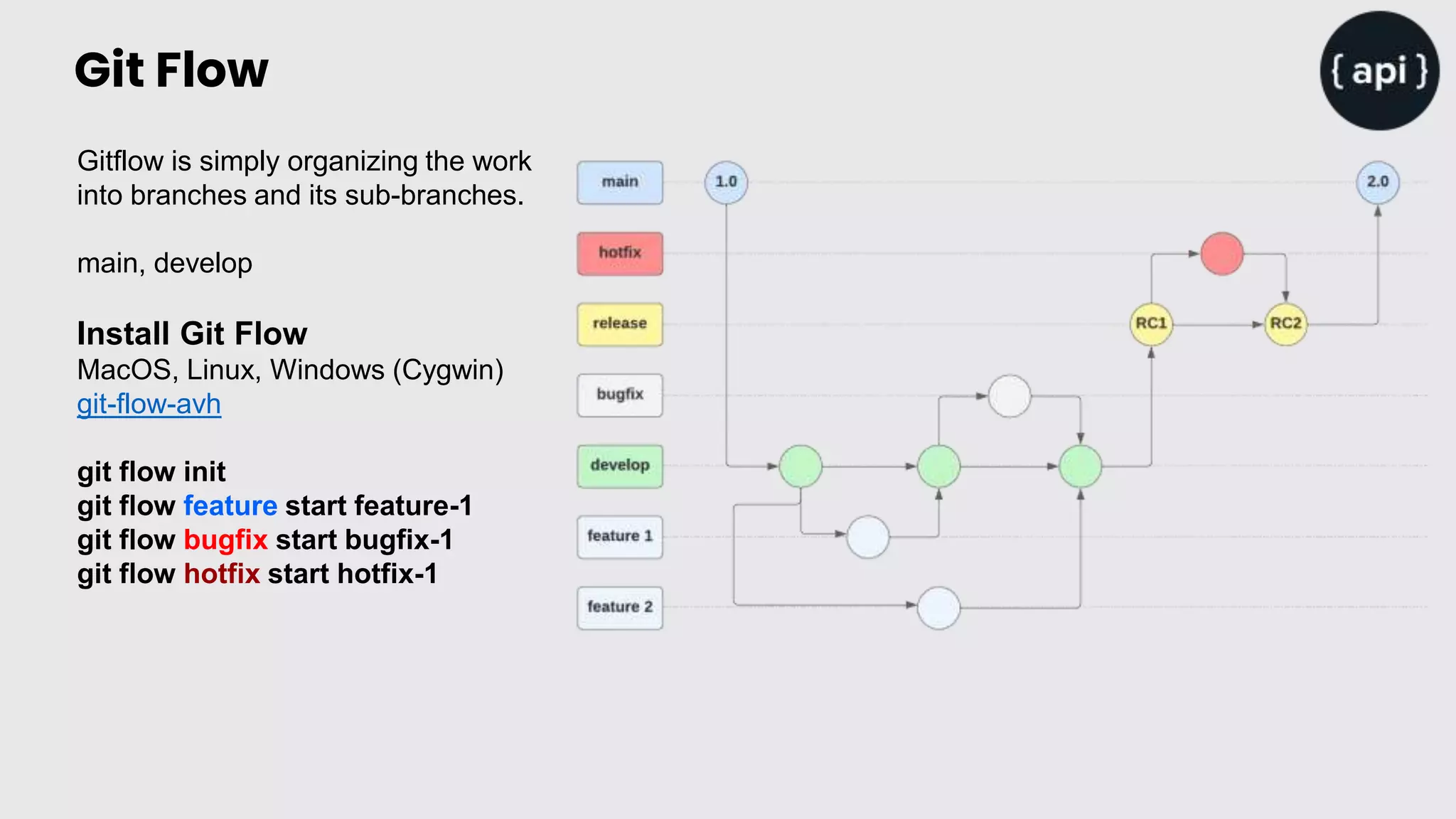 Git Flow

{ api }

Gitflow is simply organizing the work into branches and its sub-branches.

main, develop

Install Git Flow
MacOS, Linux, Windows (Cygwin)
git-flow-avh

git flow init
git flow feature start feature-1
git flow bugfix start bugfix-1
git flow hotfix start hotfix-1

main
hotfix
release
bugfix
develop
feature 1
feature 2

1.0
2.0
RC1
RC2